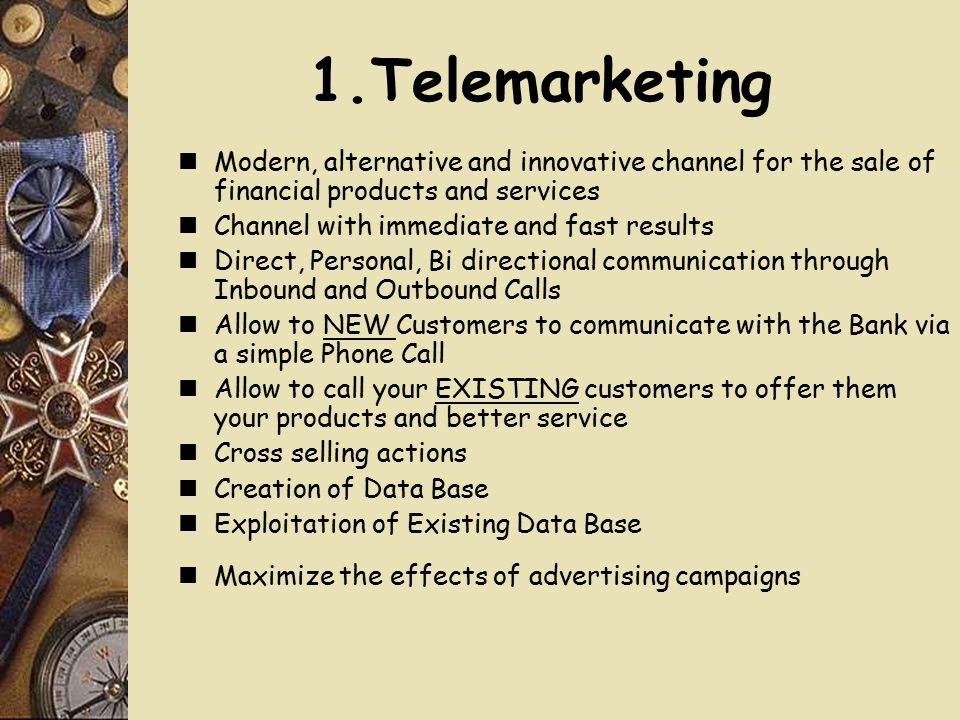 1.Telemarketing

- Modern, alternative and innovative channel for the sale of financial products and services
- Channel with immediate and fast results
- Direct, Personal, Bi directional communication through Inbound and Outbound Calls
- Allow to NEW Customers to communicate with the Bank via a simple Phone Call
- Allow to call your EXISTING customers to offer them your products and better service
- Cross selling actions
- Creation of Data Base
- Exploitation of Existing Data Base
- Maximize the effects of advertising campaigns